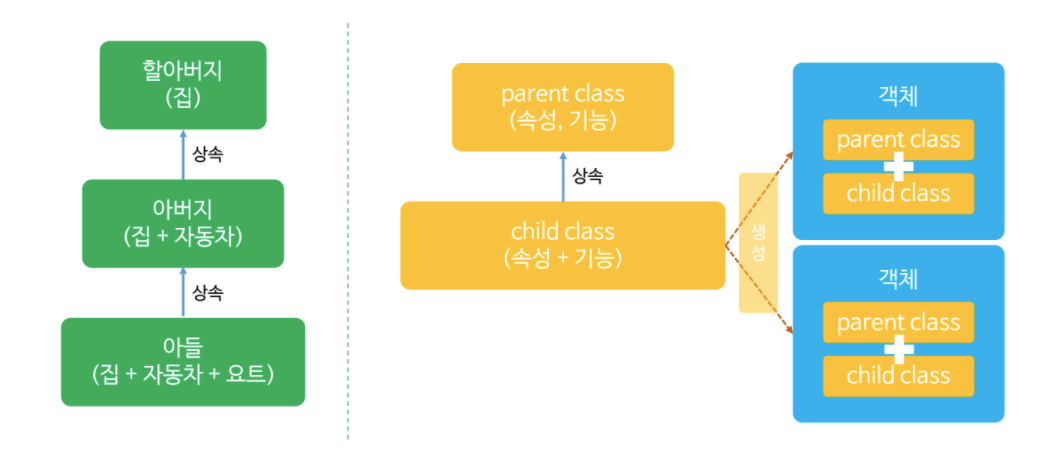 할아버지
(집)

상속

아버지
(집 + 자동차)

상속

아들
(집 + 자동차 + 요트)

parent class
(속성, 기능)

상속

child class
(속성 + 기능)

생성

객체
parent class
child class

객체
parent class
child class